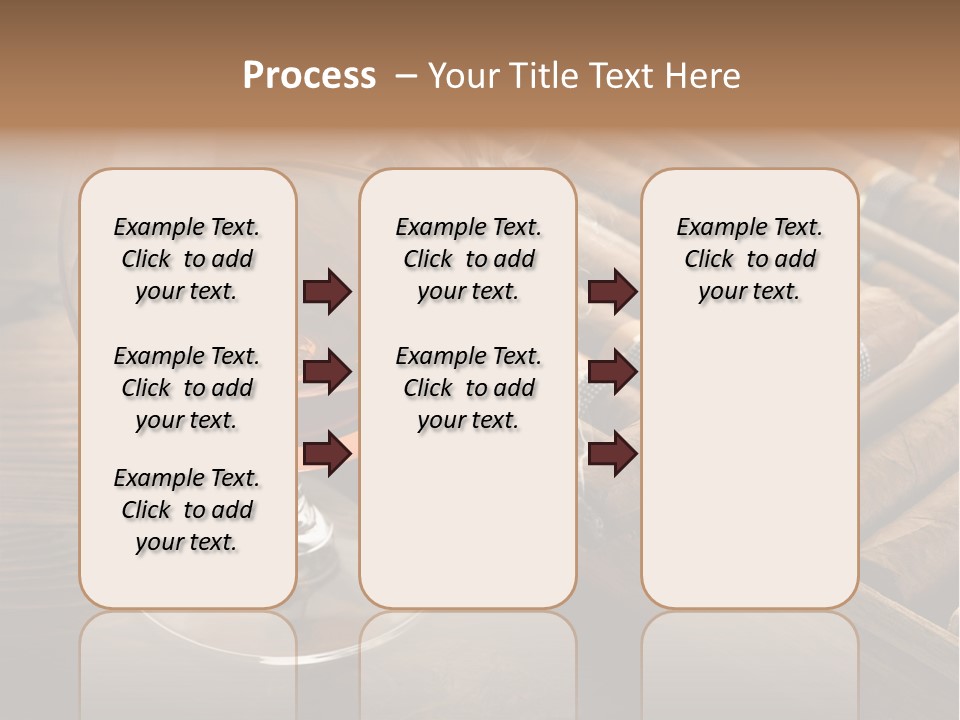 Process – Your Title Text Here

Example Text. Click to add your text.

Example Text. Click to add your text.

Example Text. Click to add your text.

Example Text. Click to add your text.

Example Text. Click to add your text.

Example Text. Click to add your text.